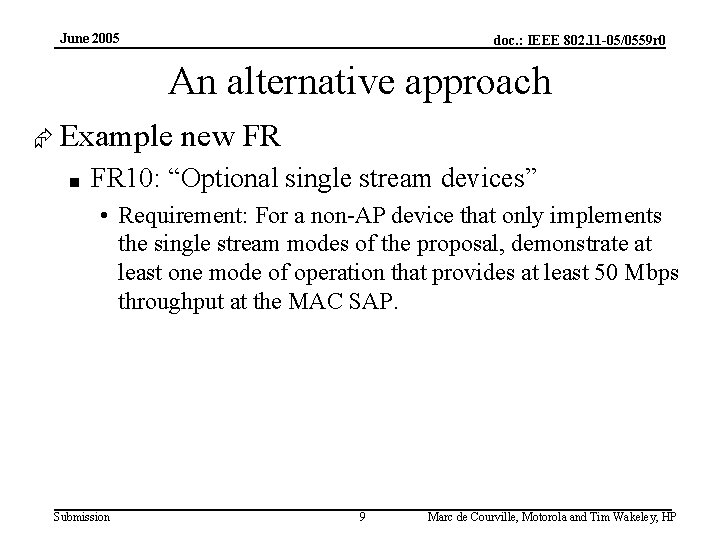 June 2005

doc.: IEEE 802.11-05/0559r0

An alternative approach

Example new FR

FR10: “Optional single stream devices”

• Requirement: For a non-AP device that only implements the single stream modes of the proposal, demonstrate at least one mode of operation that provides at least 50 Mbps throughput at the MAC SAP.

Submission

9

Marc de Courville, Motorola and Tim Wakeley, HP